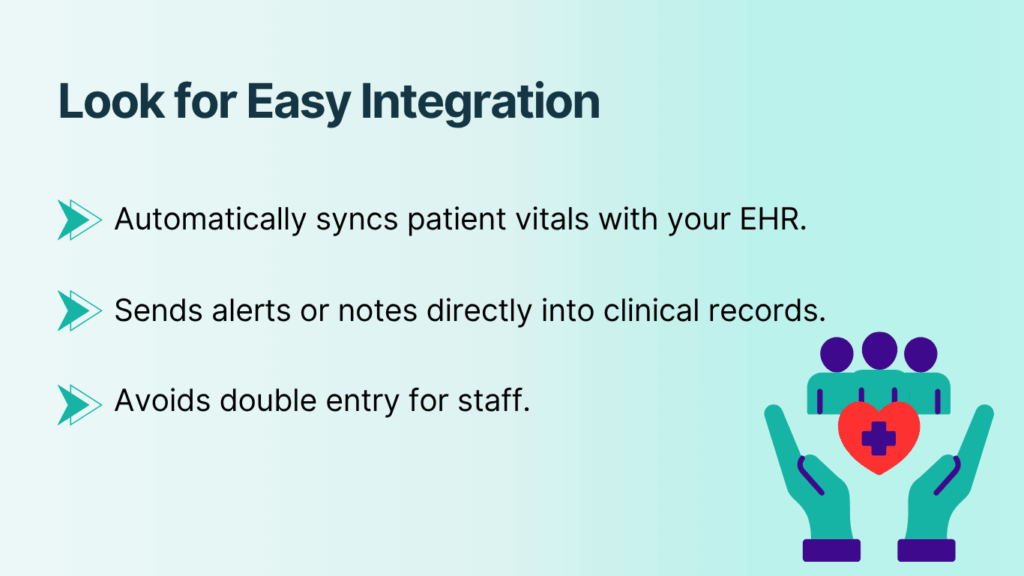 Look for Easy Integration

Automatically syncs patient vitals with your EHR.

Sends alerts or notes directly into clinical records.

Avoids double entry for staff.